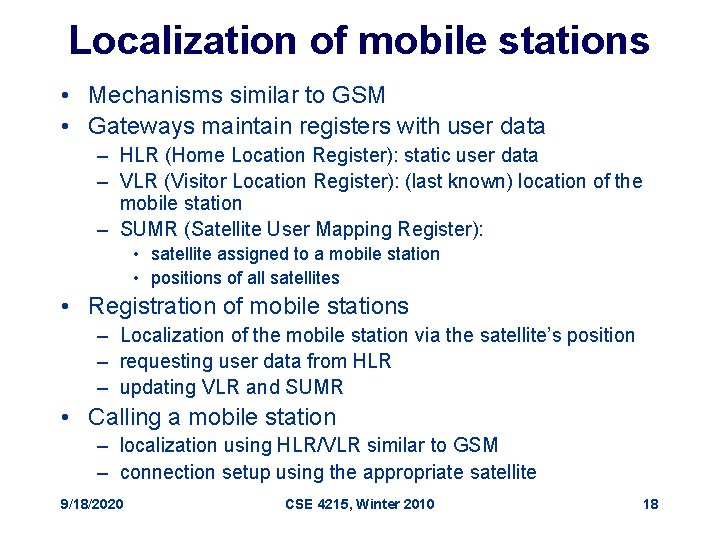 Localization of mobile stations

• Mechanisms similar to GSM
• Gateways maintain registers with user data
  – HLR (Home Location Register): static user data
  – VLR (Visitor Location Register): (last known) location of the mobile station
  – SUMR (Satellite User Mapping Register):
    • satellite assigned to a mobile station
    • positions of all satellites
• Registration of mobile stations
  – Localization of the mobile station via the satellite's position
  – requesting user data from HLR
  – updating VLR and SUMR
• Calling a mobile station
  – localization using HLR/VLR similar to GSM
  – connection setup using the appropriate satellite

9/18/2020 CSE 4215, Winter 2010 18